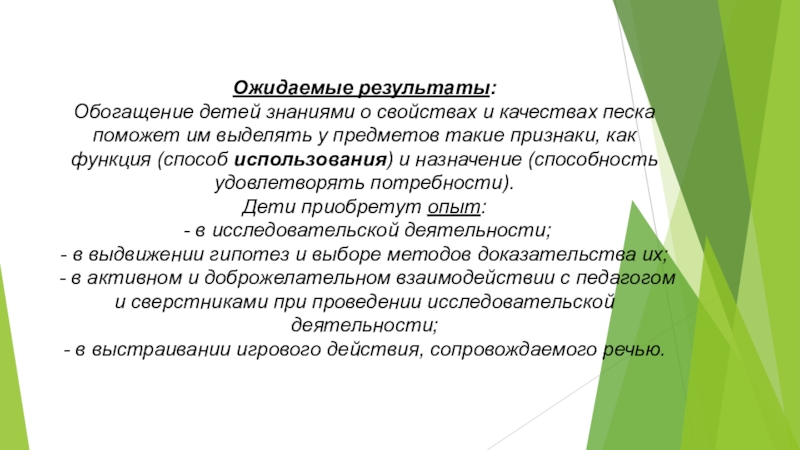 Ожидаемые результаты:
Обогащение детей знаниями о свойствах и качествах песка поможет им выделять у предметов такие признаки, как функция (способ использования) и назначение (способность удовлетворять потребности).
Дети приобретут опыт:
- в исследовательской деятельности;
- в выдвижении гипотез и выборе методов доказательства их;
- в активном и доброжелательном взаимодействии с педагогом и сверстниками при проведении исследовательской деятельности;
- в выстраивании игрового действия, сопровождаемого речью.